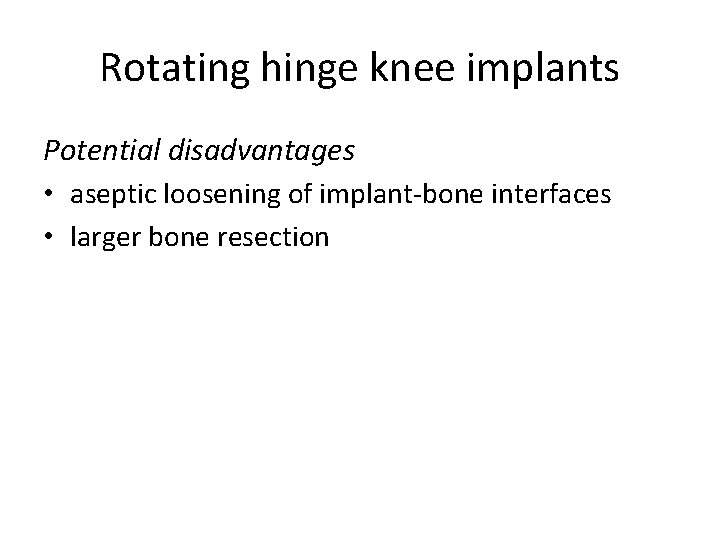 Rotating hinge knee implants

Potential disadvantages

• aseptic loosening of implant-bone interfaces
• larger bone resection